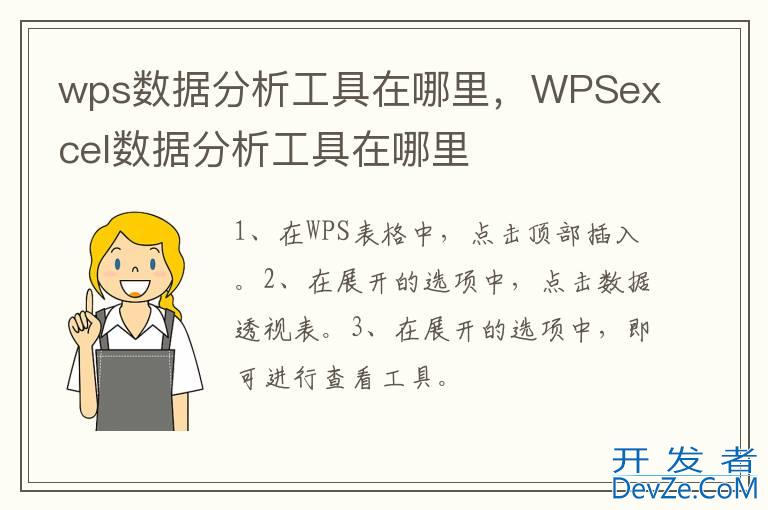 wps数据分析工具在哪里，WPSexcel数据分析工具在哪里

1、在WPS表格中，点击顶部插入。2、在展开的选项中，点击数据透视表。3、在展开的选项中，即可进行查看工具。

开发者
DevZe.CoM